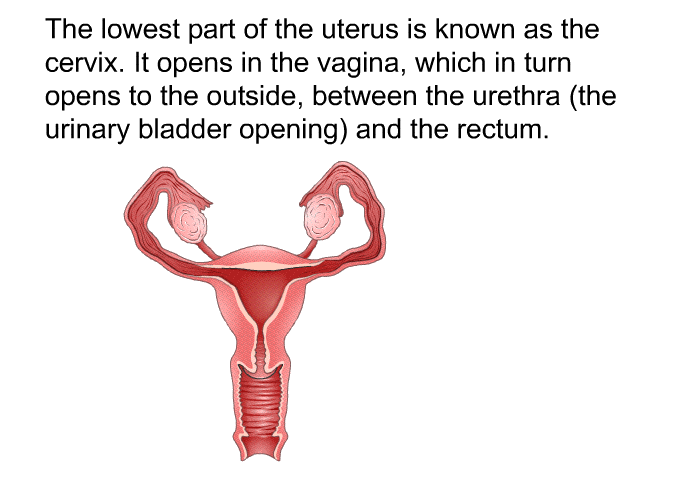 The lowest part of the uterus is known as the cervix. It opens in the vagina, which in turn opens to the outside, between the urethra (the urinary bladder opening) and the rectum.